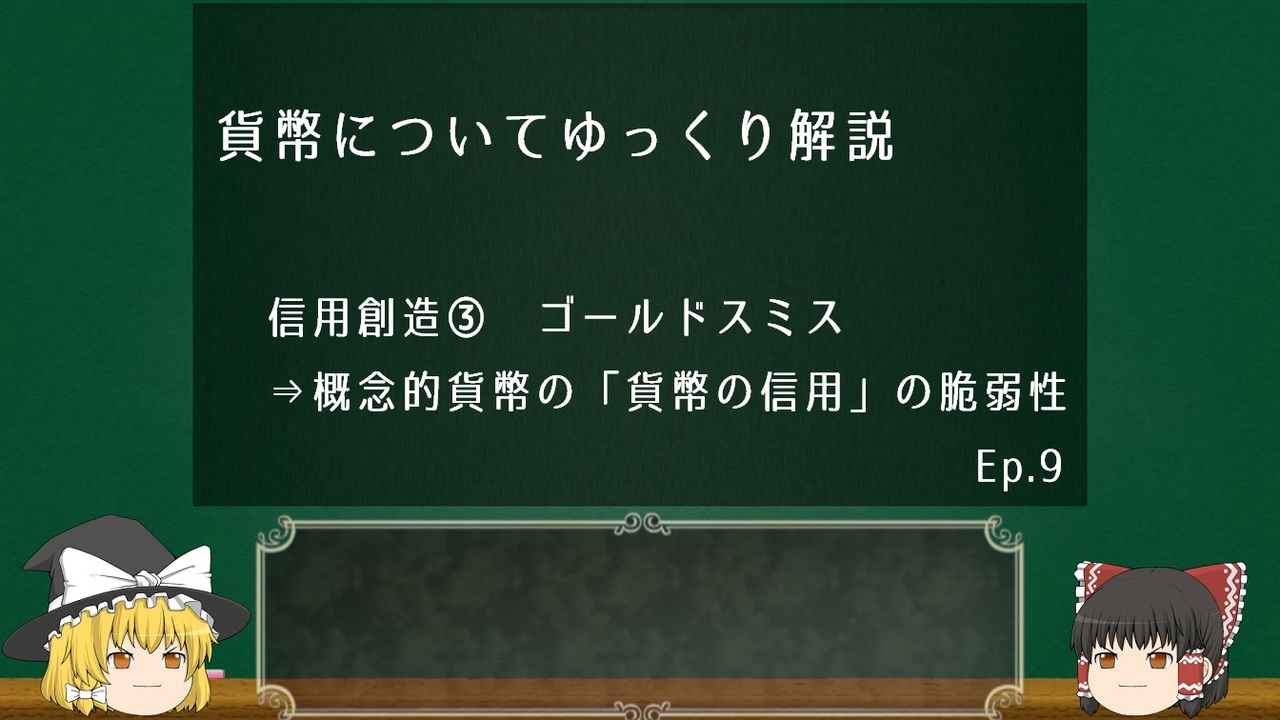 貨幣についてゆっくり解説

信用創造③　ゴールドスミス
⇒概念的貨幣の「貨幣の信用」の脆弱性

Ep.9